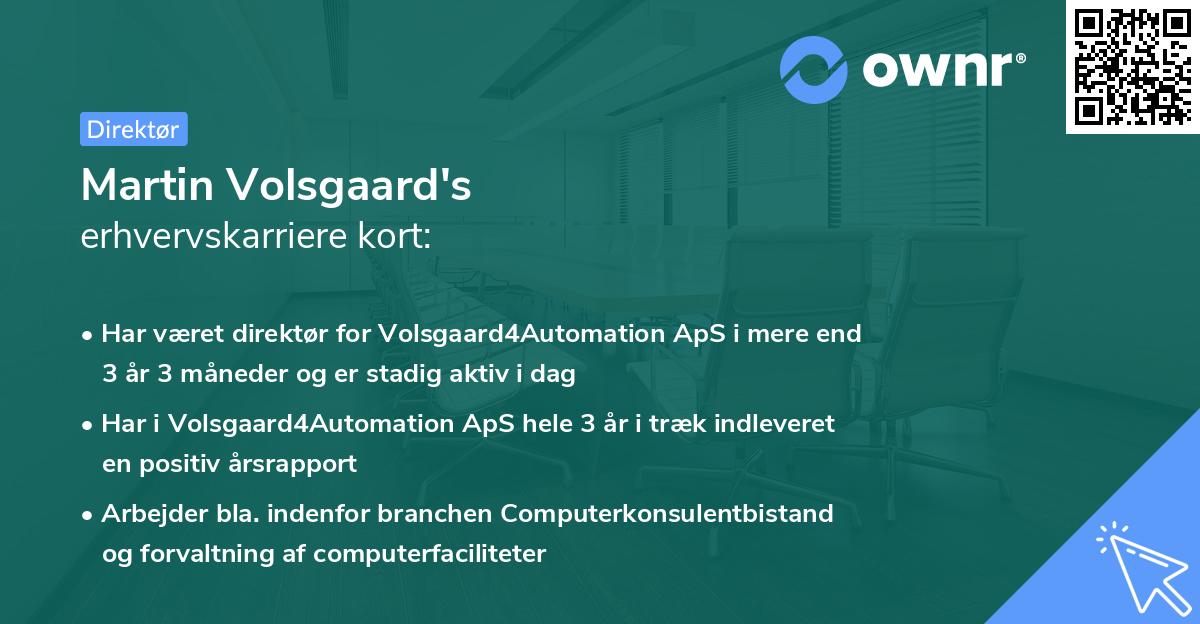 ownr®

Direktør

Martin Volsgaard's
erhvervskarriere kort:

• Har været direktør for Volsgaard4Automation ApS i mere end 3 år 3 måneder og er stadig aktiv i dag

• Har i Volsgaard4Automation ApS hele 3 år i træk indleveret en positiv årsrapport

• Arbejder bla. indenfor branchen Computerkonsulentbistand og forvaltning af computerfaciliteter